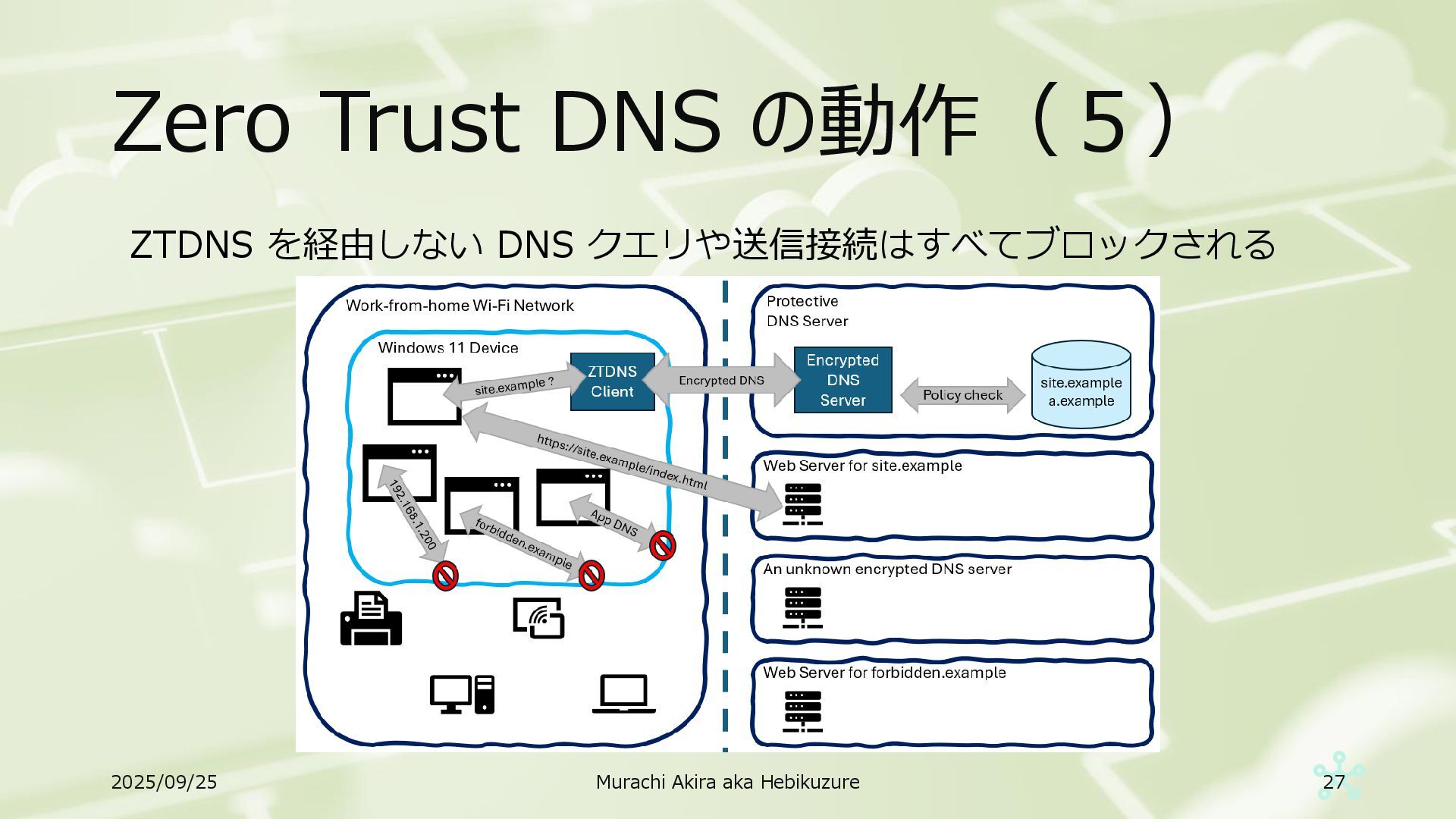 Zero Trust DNS の動作（５）

ZTDNS を経由しない DNS クエリや送信接続はすべてブロックされる

Work-from-home Wi-Fi Network

Windows 11 Device

site.example ?

ZTDNS Client

Encrypted DNS

https://site.example/index.html

192.168.1.200

forbidden.example

App DNS

Protective DNS Server

Encrypted DNS Server

Policy check

site.example
a.example

Web Server for site.example

An unknown encrypted DNS server

Web Server for forbidden.example

2025/09/25

Murachi Akira aka Hebikuzure

27